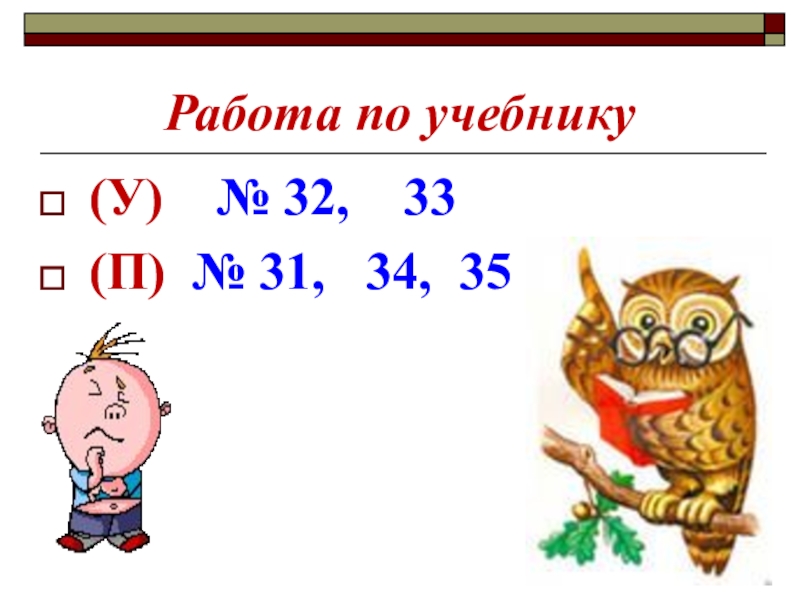 Работа по учебнику

(У) № 32, 33

(П) № 31, 34, 35